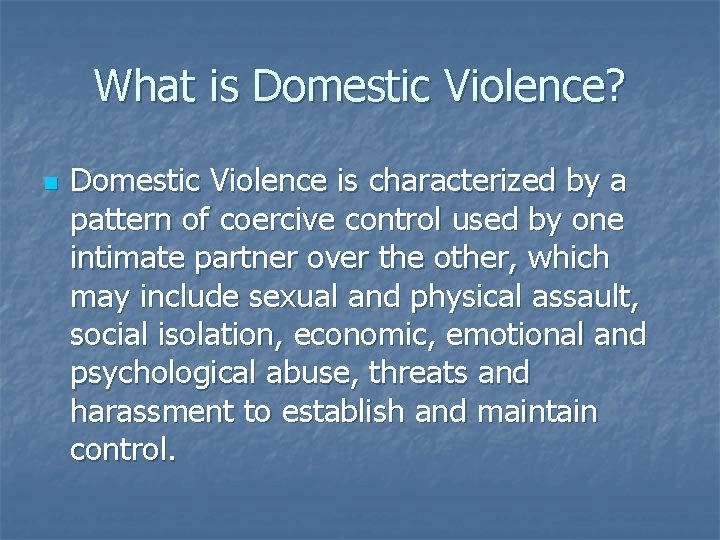 What is Domestic Violence?

Domestic Violence is characterized by a pattern of coercive control used by one intimate partner over the other, which may include sexual and physical assault, social isolation, economic, emotional and psychological abuse, threats and harassment to establish and maintain control.